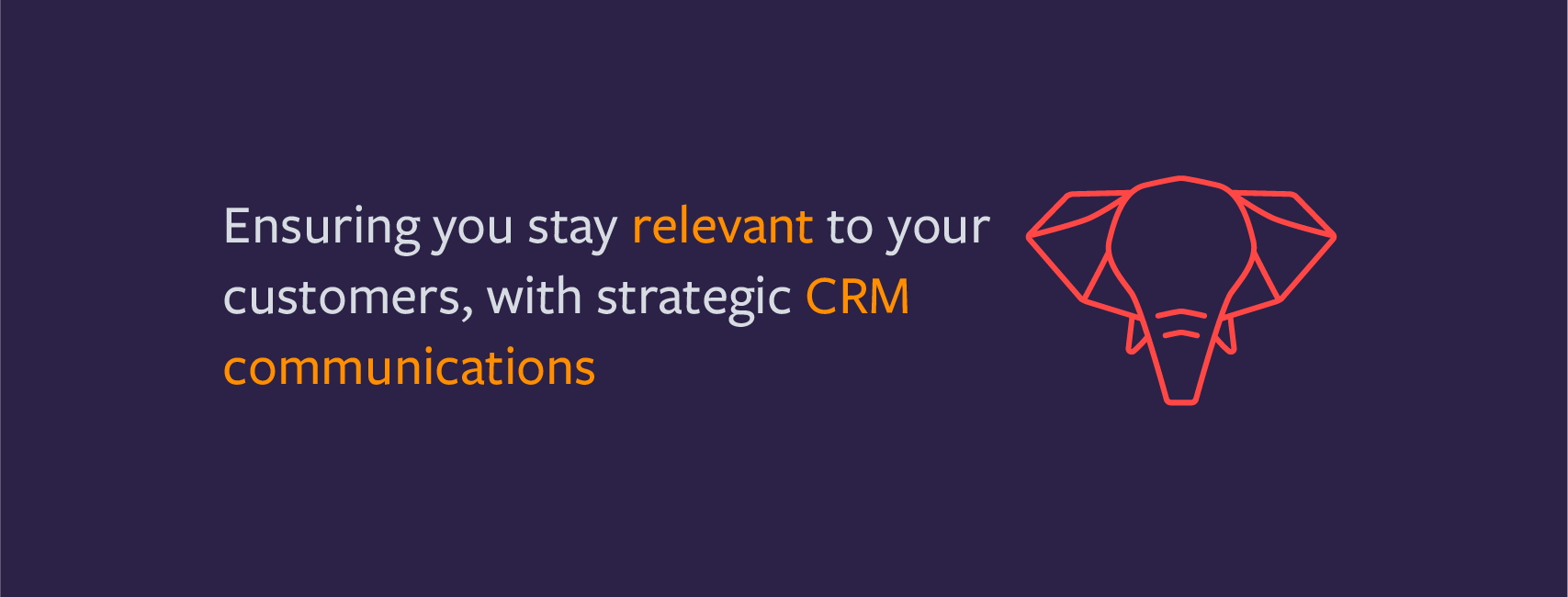 Ensuring you stay relevant to your customers, with strategic CRM communications